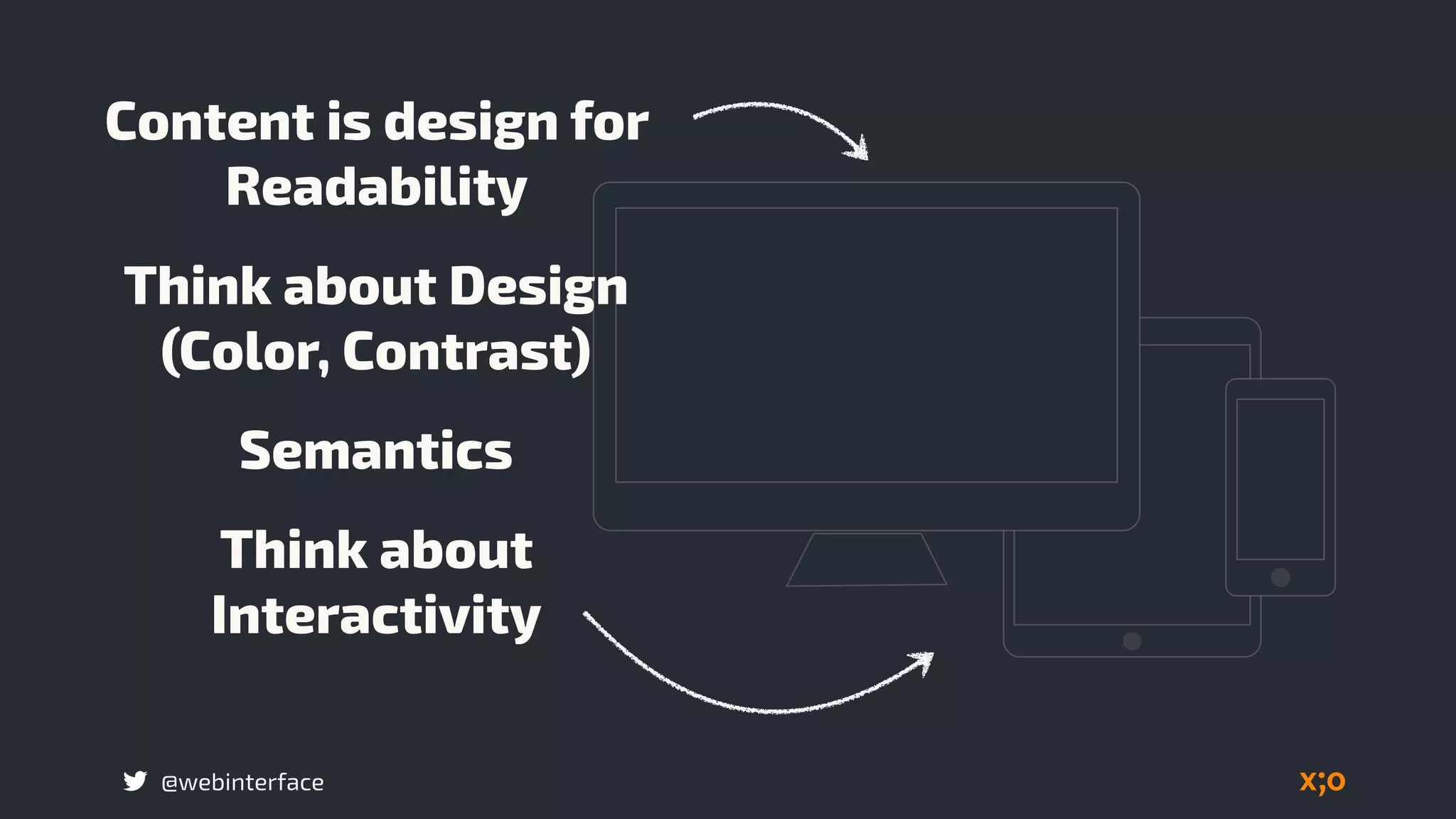 Content is design for Readability

Think about Design (Color, Contrast)

Semantics

Think about Interactivity

@webinterface

x;o